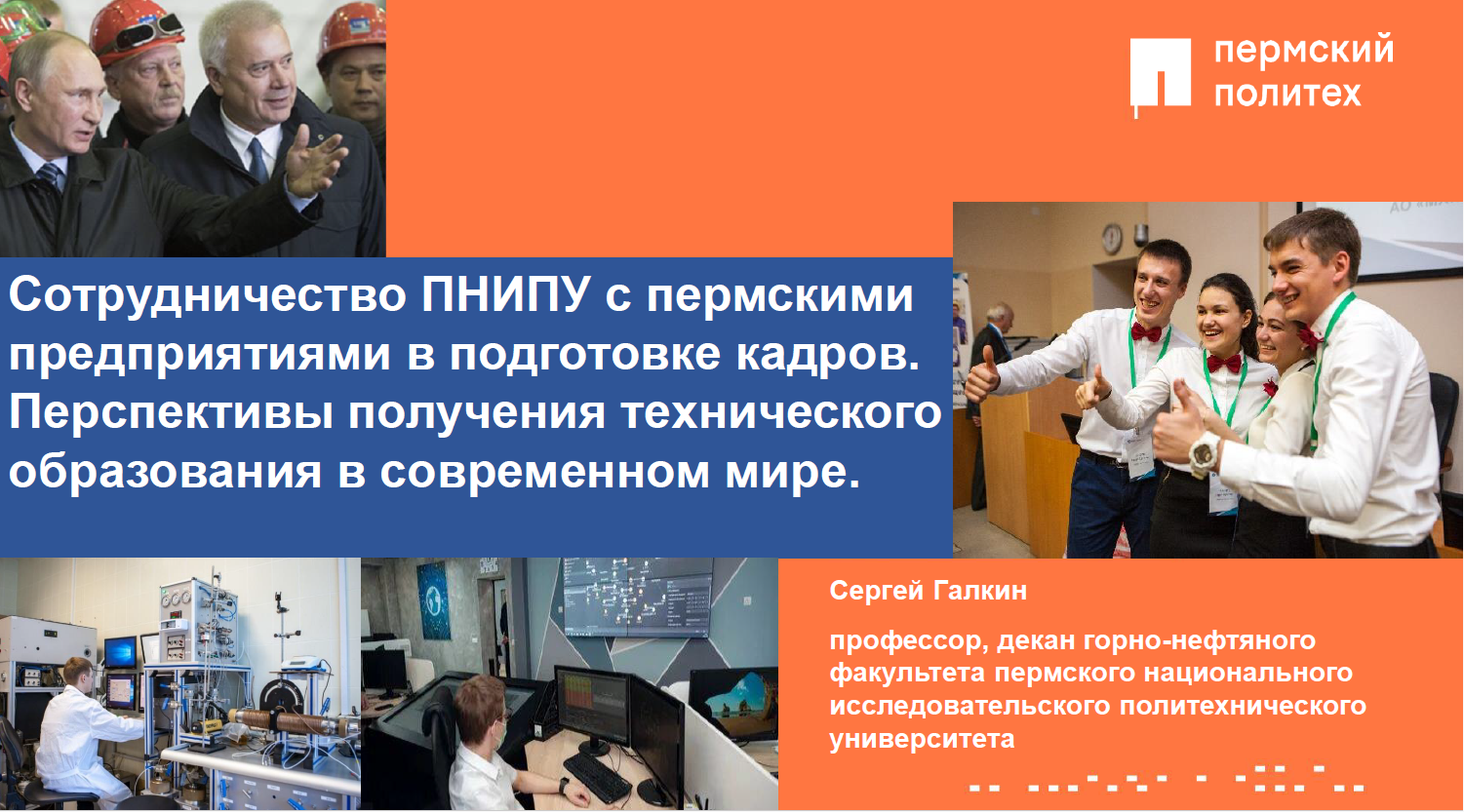 пермский политех

Сотрудничество ПНИПУ с пермскими предприятиями в подготовке кадров. Перспективы получения технического образования в современном мире.

Сергей Галкин

профессор, декан горно-нефтяного факультета пермского национального исследовательского политехнического университета